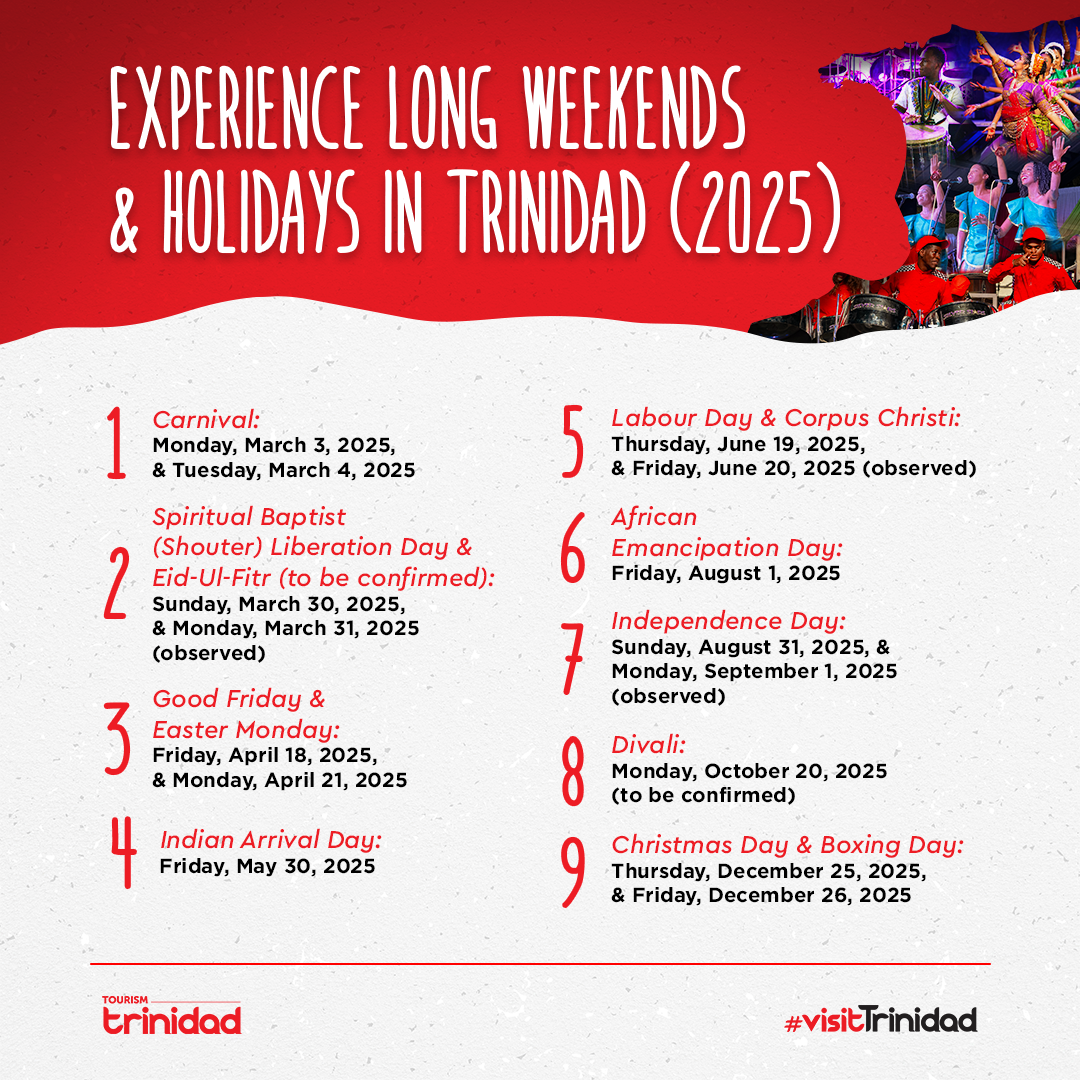 EXPERIENCE LONG WEEKENDS & HOLIDAYS IN TRINIDAD (2025)

1 Carnival:
Monday, March 3, 2025, & Tuesday, March 4, 2025

2 Spiritual Baptist (Shouter) Liberation Day & Eid-Ul-Fitr (to be confirmed):
Sunday, March 30, 2025, & Monday, March 31, 2025 (observed)

3 Good Friday & Easter Monday:
Friday, April 18, 2025, & Monday, April 21, 2025

4 Indian Arrival Day:
Friday, May 30, 2025

5 Labour Day & Corpus Christi:
Thursday, June 19, 2025, & Friday, June 20, 2025 (observed)

6 African Emancipation Day:
Friday, August 1, 2025

7 Independence Day:
Sunday, August 31, 2025, & Monday, September 1, 2025 (observed)

8 Divali:
Monday, October 20, 2025 (to be confirmed)

9 Christmas Day & Boxing Day:
Thursday, December 25, 2025, & Friday, December 26, 2025

TOURISM trinidad

#visitTrinidad